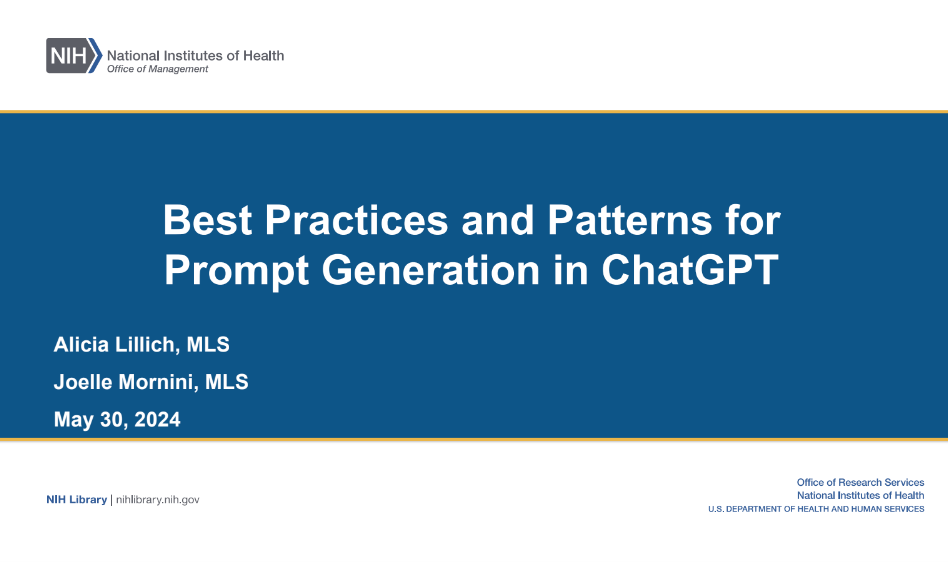 NIH National Institutes of Health
Office of Management

Best Practices and Patterns for Prompt Generation in ChatGPT

Alicia Lillich, MLS

Joelle Mornini, MLS

May 30, 2024

NIH Library | nihlibrary.nih.gov

Office of Research Services
National Institutes of Health
U.S. DEPARTMENT OF HEALTH AND HUMAN SERVICES